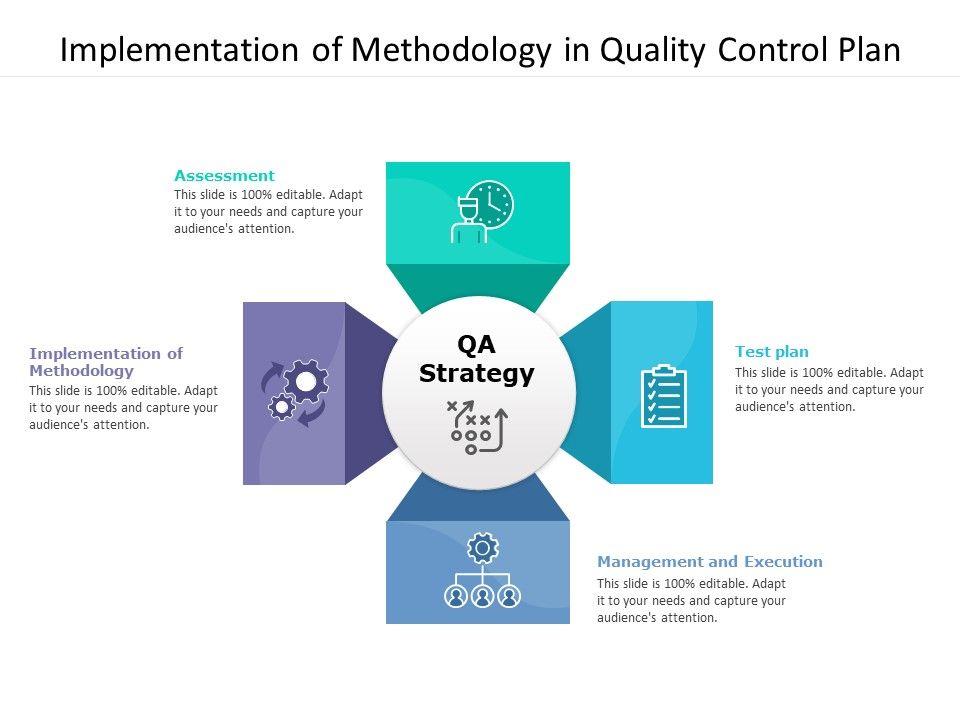 Implementation of Methodology in Quality Control Plan

Assessment
This slide is 100% editable. Adapt it to your needs and capture your audience's attention.

Implementation of Methodology
This slide is 100% editable. Adapt it to your needs and capture your audience's attention.

QA Strategy

Test plan
This slide is 100% editable. Adapt it to your needs and capture your audience's attention.

Management and Execution
This slide is 100% editable. Adapt it to your needs and capture your audience's attention.